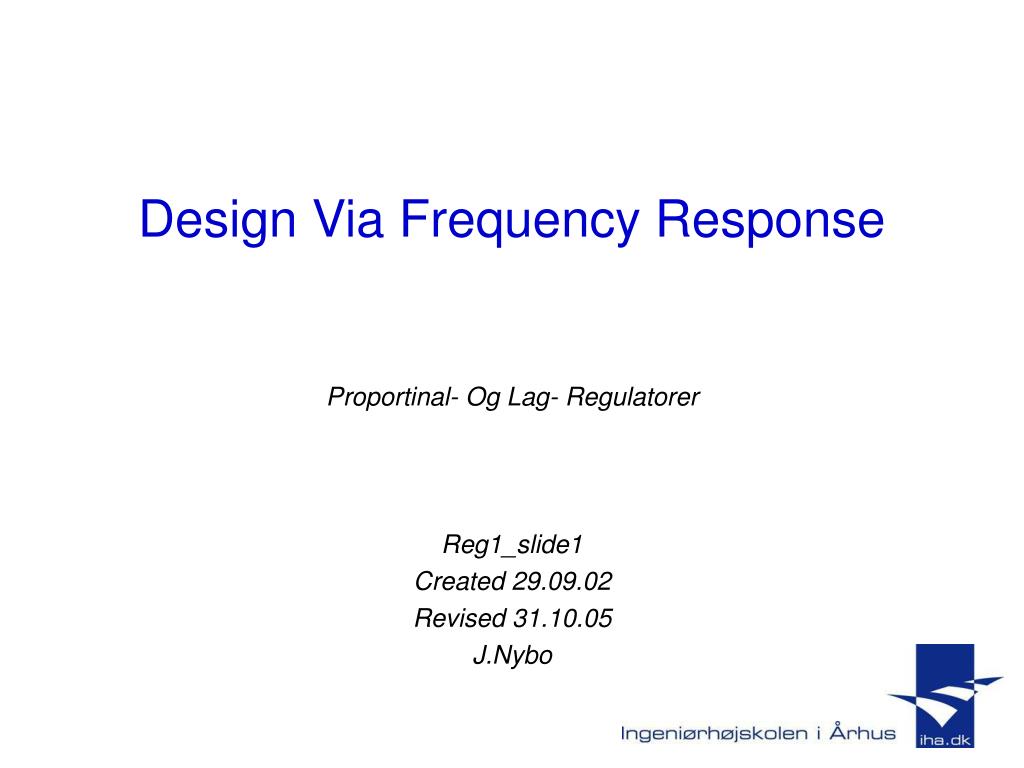 Design Via Frequency Response

Proportinal- Og Lag- Regulatorer

Reg1_slide1
Created 29.09.02
Revised 31.10.05
J.Nybo

Ingeniørhøjskolen i Århus

iha.dk